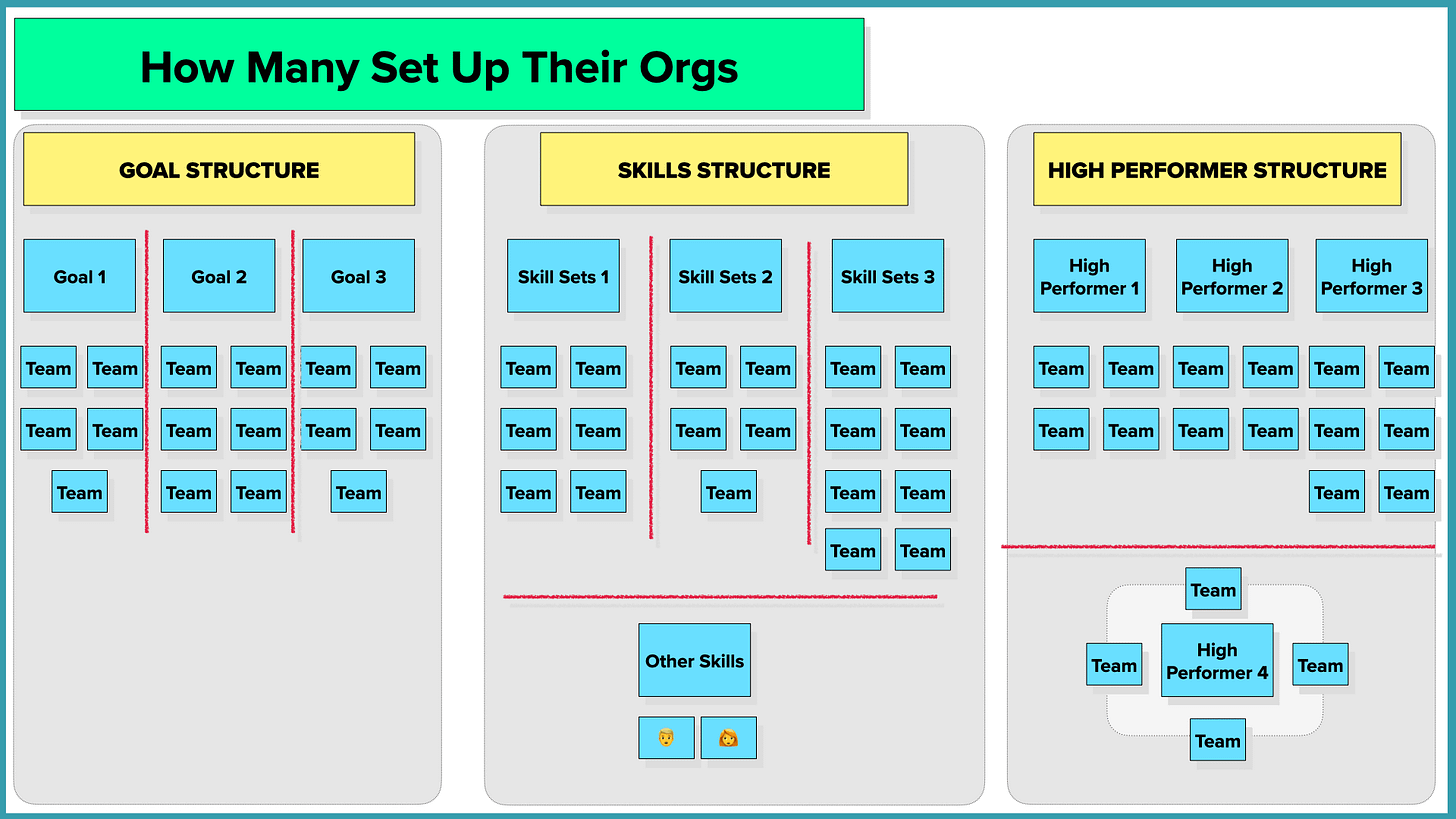 How Many Set Up Their Orgs

GOAL STRUCTURE

Goal 1

Team Team
Team Team
Team

Goal 2

Team Team
Team Team
Team Team

Goal 3

Team Team
Team Team
Team

SKILLS STRUCTURE

Skill Sets 1

Team Team
Team Team
Team Team

Skill Sets 2

Team Team
Team Team
Team

Skill Sets 3

Team Team
Team Team
Team Team
Team Team

Other Skills

HIGH PERFORMER STRUCTURE

High Performer 1

Team Team
Team Team

High Performer 2

Team Team
Team Team

High Performer 3

Team Team
Team Team
Team Team

Team
Team High Performer 4 Team
Team